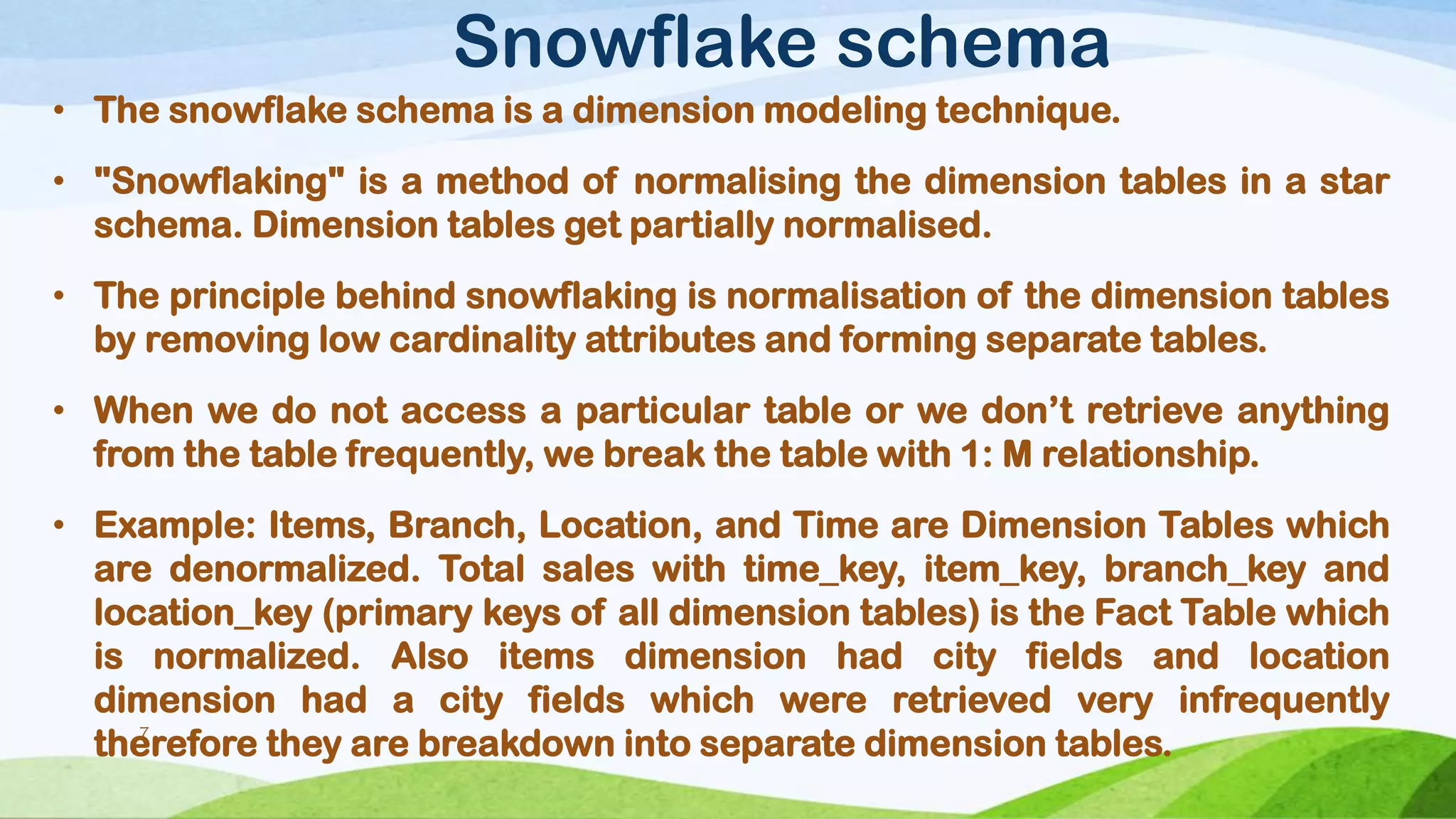 Snowflake schema

• The snowflake schema is a dimension modeling technique.

• "Snowflaking" is a method of normalising the dimension tables in a star schema. Dimension tables get partially normalised.

• The principle behind snowflaking is normalisation of the dimension tables by removing low cardinality attributes and forming separate tables.

• When we do not access a particular table or we don't retrieve anything from the table frequently, we break the table with 1: M relationship.

• Example: Items, Branch, Location, and Time are Dimension Tables which are denormalized. Total sales with time_key, item_key, branch_key and location_key (primary keys of all dimension tables) is the Fact Table which is normalized. Also items dimension had city fields and location dimension had a city fields which were retrieved very infrequently therefore they are breakdown into separate dimension tables.

7